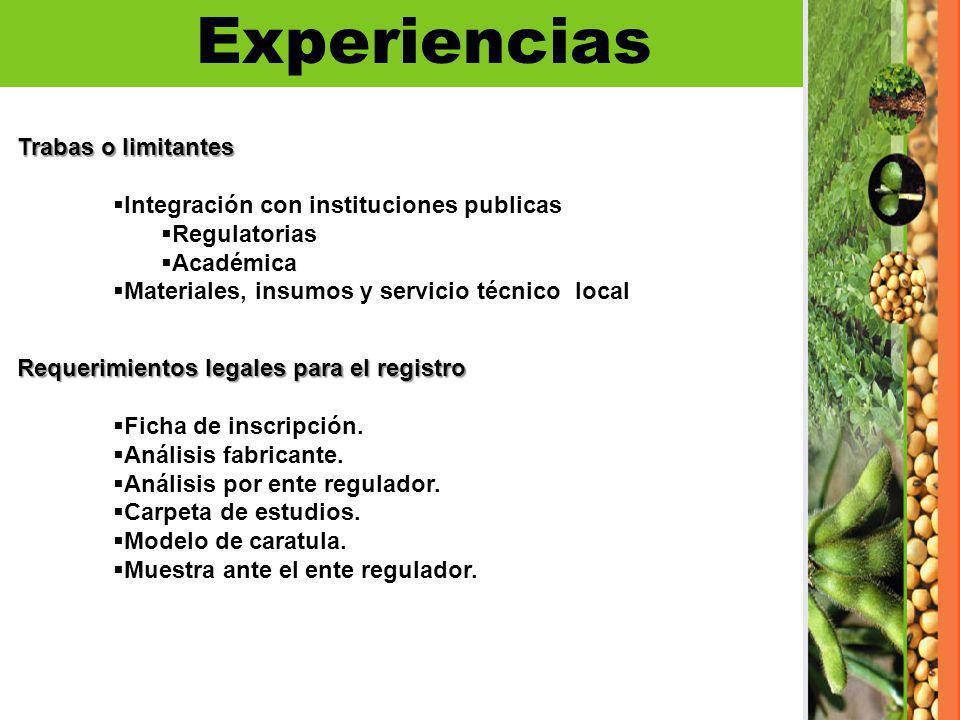 Experiencias

Trabas o limitantes

▪Integración con instituciones publicas
▪Regulatorias
▪Académica
▪Materiales, insumos y servicio técnico local

Requerimientos legales para el registro

▪Ficha de inscripción.
▪Análisis fabricante.
▪Análisis por ente regulador.
▪Carpeta de estudios.
▪Modelo de caratula.
▪Muestra ante el ente regulador.